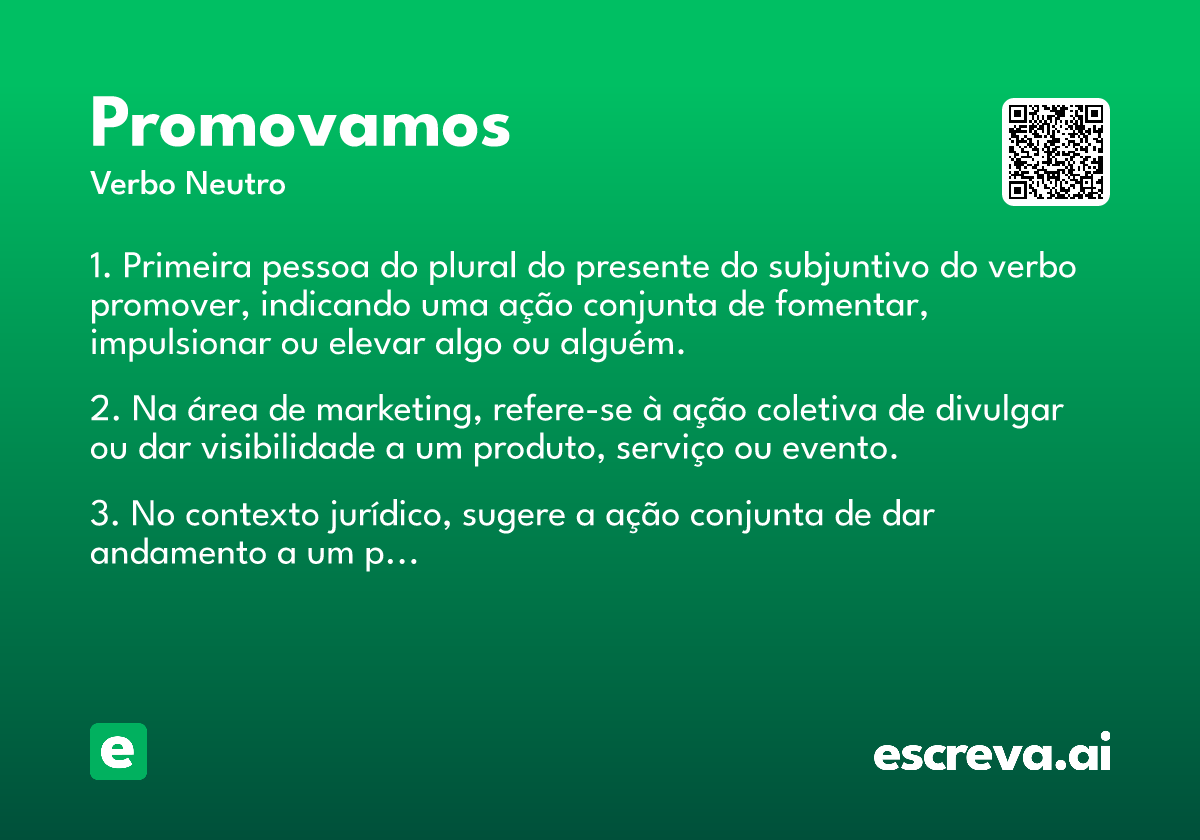 Promovamos

Verbo Neutro

1. Primeira pessoa do plural do presente do subjuntivo do verbo promover, indicando uma ação conjunta de fomentar, impulsionar ou elevar algo ou alguém.

2. Na área de marketing, refere-se à ação coletiva de divulgar ou dar visibilidade a um produto, serviço ou evento.

3. No contexto jurídico, sugere a ação conjunta de dar andamento a um p...

e

escreva.ai